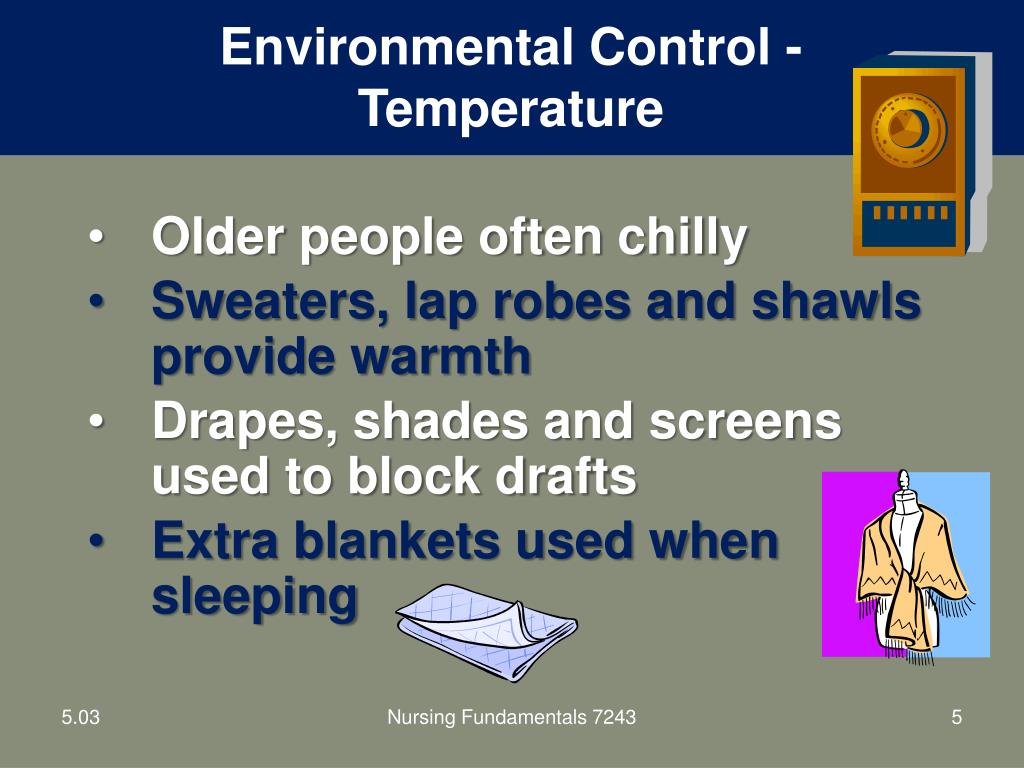 Environmental Control - Temperature

• Older people often chilly
• Sweaters, lap robes and shawls provide warmth
• Drapes, shades and screens used to block drafts
• Extra blankets used when sleeping

5.03

Nursing Fundamentals 7243

5